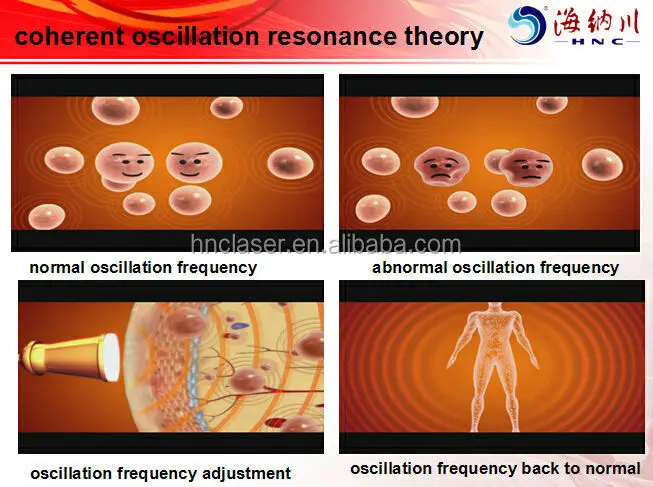 coherent oscillation resonance theory

海纳川
HNC

hnclaser.en.alibaba.com

normal oscillation frequency

abnormal oscillation frequency

oscillation frequency adjustment

oscillation frequency back to normal